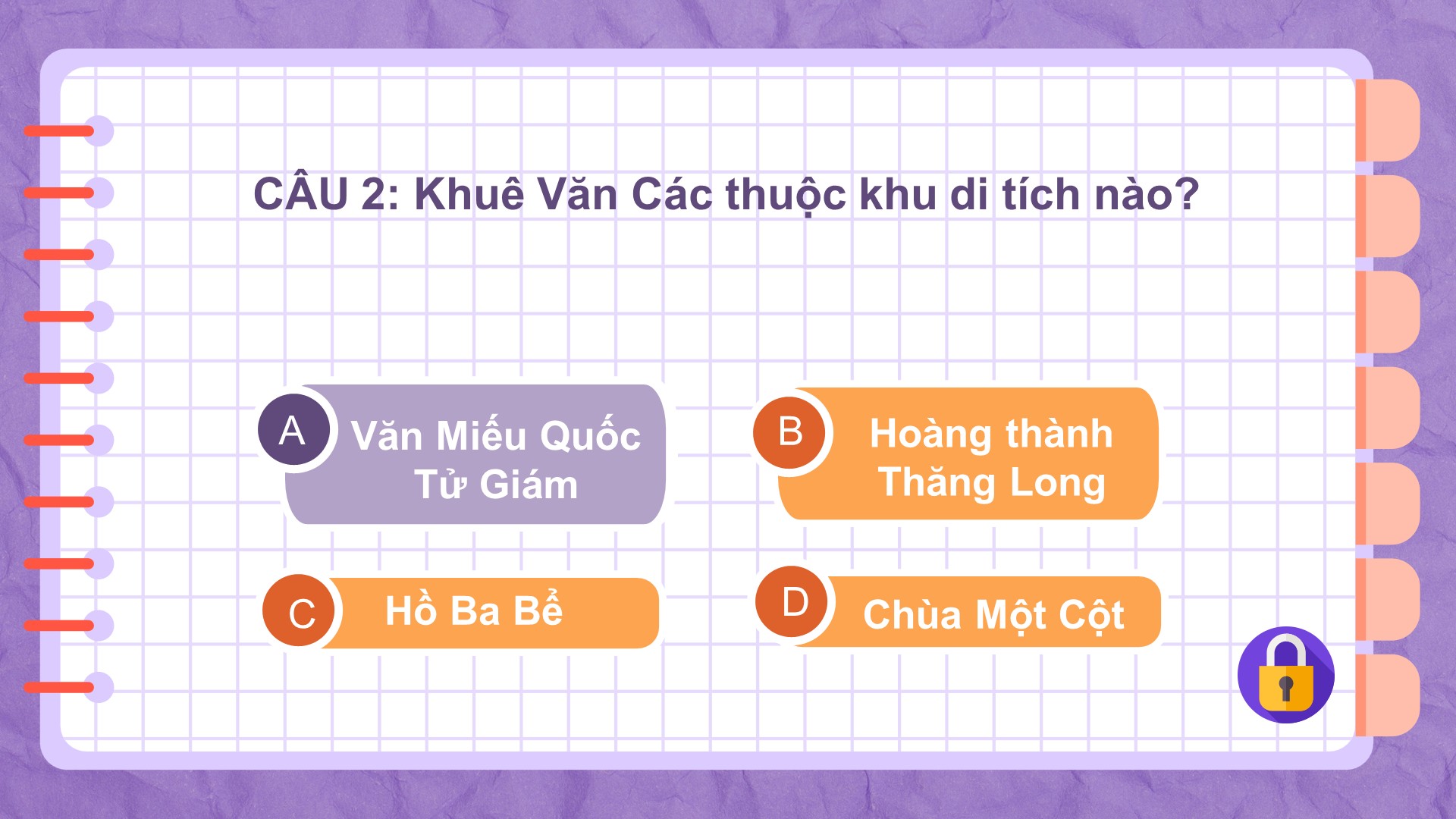 CÂU 2: Khuê Văn Các thuộc khu di tích nào?

A Văn Miếu Quốc Tử Giám

B Hoàng thành Thăng Long

C Hồ Ba Bể

D Chùa Một Cột